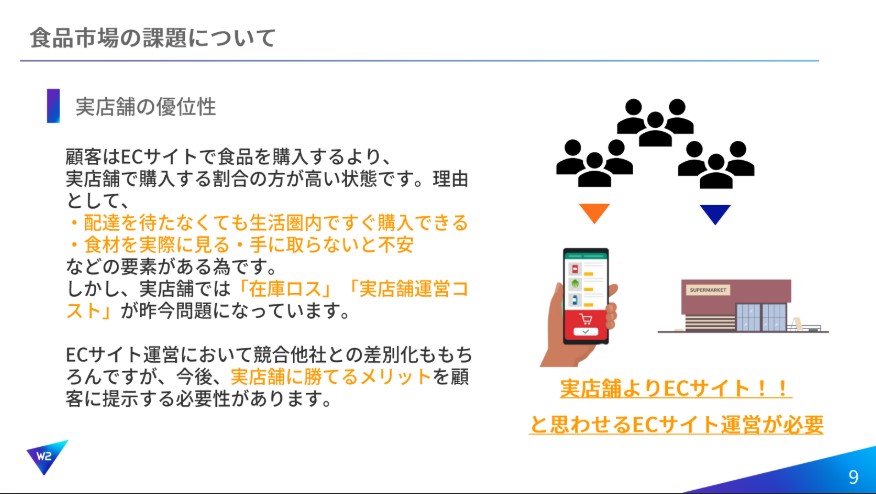 食品市場の課題について

実店舗の優位性

顧客はECサイトで食品を購入するより、実店舗で購入する割合の方が高い状態です。理由として、
・配達を待たなくても生活圏内ですぐ購入できる
・食材を実際に見る・手に取らないと不安
などの要素がある為です。
しかし、実店舗では「在庫ロス」「実店舗運営コスト」が昨今問題になっています。

ECサイト運営において競合他社との差別化ももちろんですが、今後、実店舗に勝てるメリットを顧客に提示する必要性があります。

SUPERMARKET

実店舗よりECサイト！！
と思わせるECサイト運営が必要

W2

9